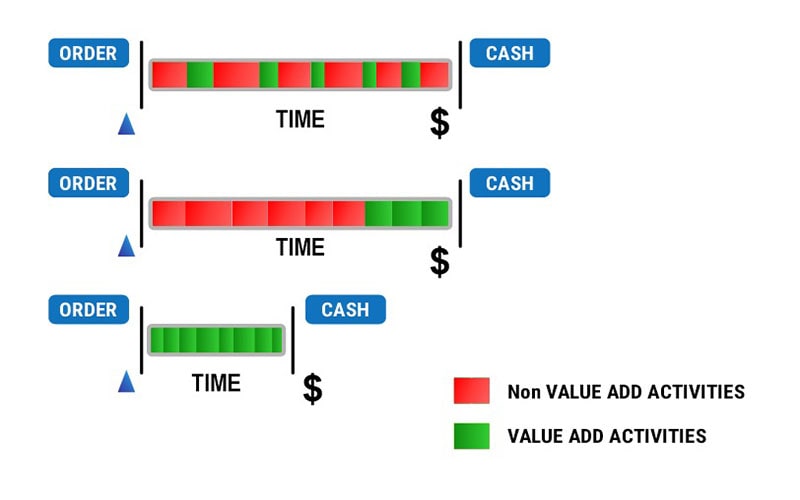 ORDER
CASH
TIME
$

ORDER
CASH
TIME
$

ORDER
CASH
TIME
$

Non VALUE ADD ACTIVITIES
VALUE ADD ACTIVITIES